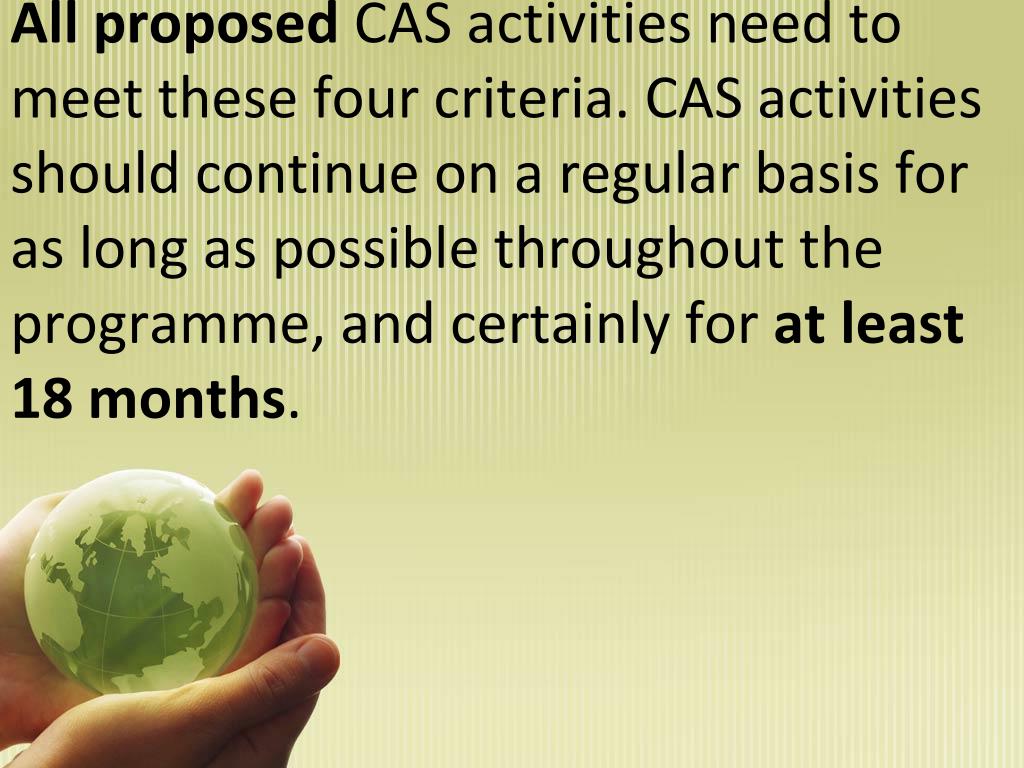 All proposed CAS activities need to meet these four criteria. CAS activities should continue on a regular basis for as long as possible throughout the programme, and certainly for at least 18 months.